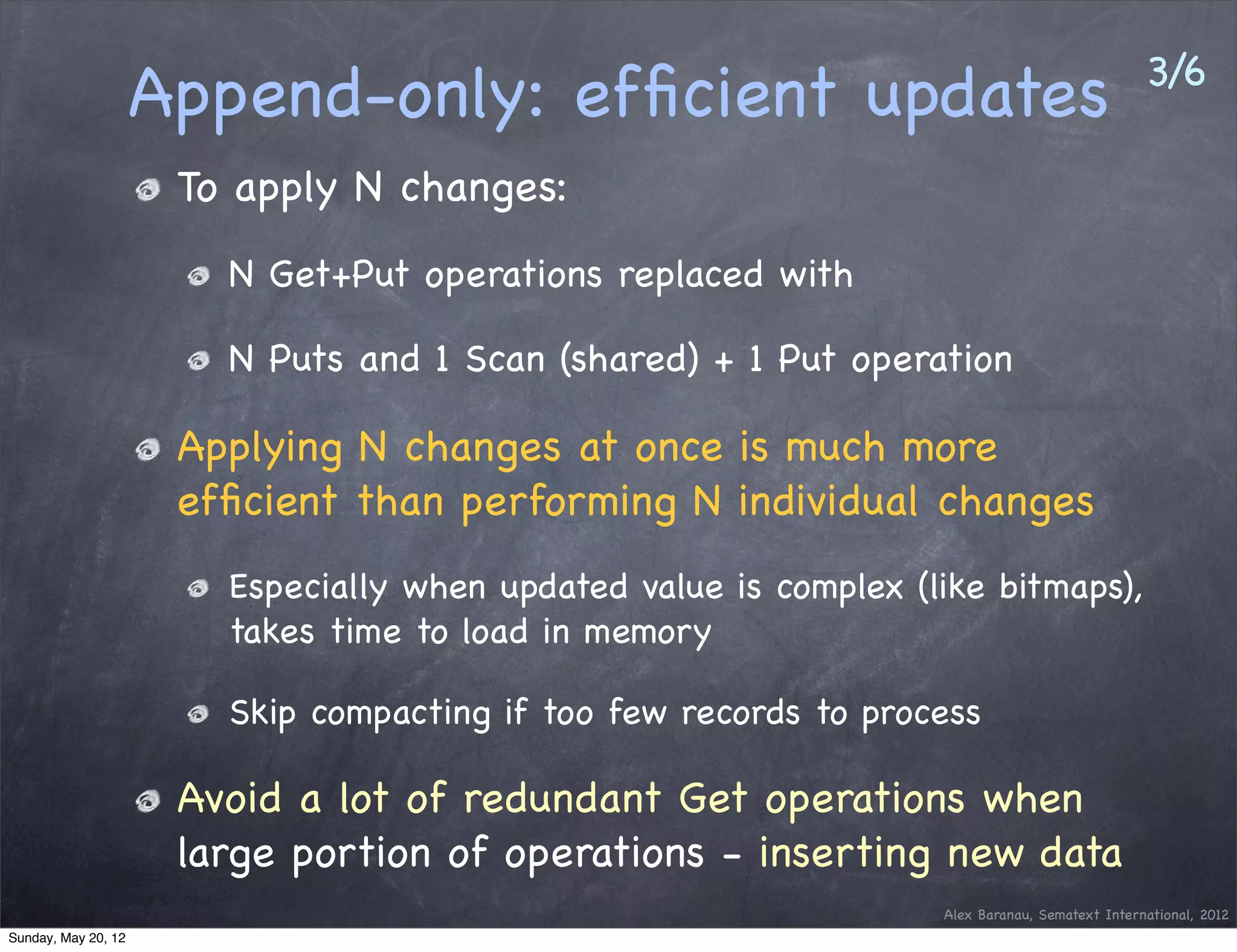 Append-only: efficient updates

3/6

To apply N changes:

N Get+Put operations replaced with

N Puts and 1 Scan (shared) + 1 Put operation

Applying N changes at once is much more efficient than performing N individual changes

Especially when updated value is complex (like bitmaps), takes time to load in memory

Skip compacting if too few records to process

Avoid a lot of redundant Get operations when large portion of operations - inserting new data

Alex Baranau, Sematext International, 2012

Sunday, May 20, 12